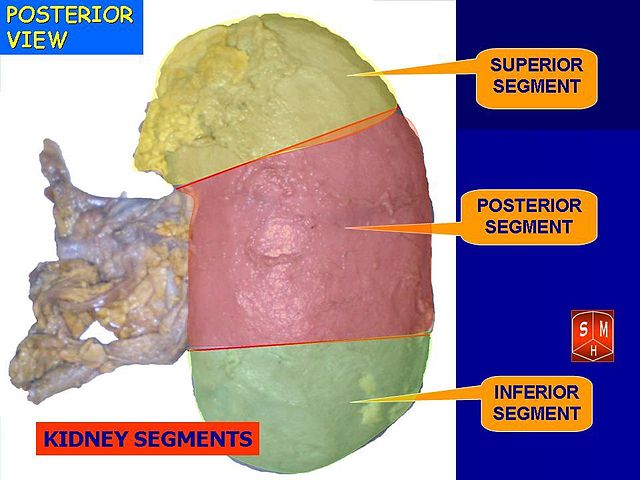 POSTERIOR VIEW

SUPERIOR SEGMENT

POSTERIOR SEGMENT

S M H

INFERIOR SEGMENT

KIDNEY SEGMENTS